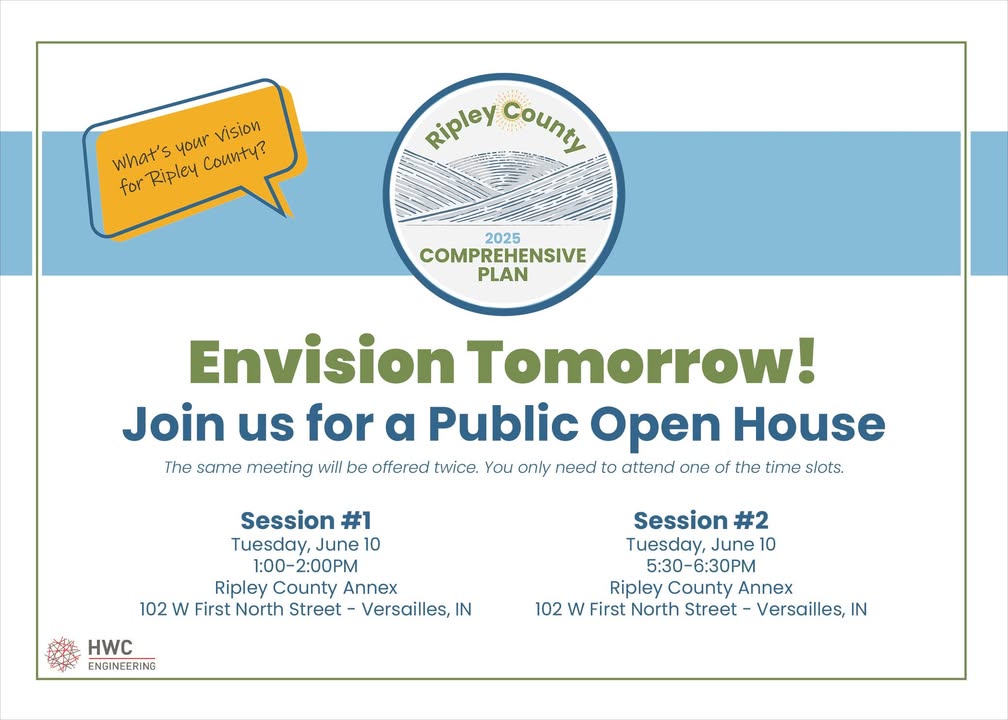 What's your vision for Ripley County?

Ripley County

2025
COMPREHENSIVE PLAN

Envision Tomorrow!

Join us for a Public Open House

The same meeting will be offered twice. You only need to attend one of the time slots.

Session #1
Tuesday, June 10
1:00-2:00PM
Ripley County Annex
102 W First North Street - Versailles, IN

Session #2
Tuesday, June 10
5:30-6:30PM
Ripley County Annex
102 W First North Street - Versailles, IN

HWC
ENGINEERING